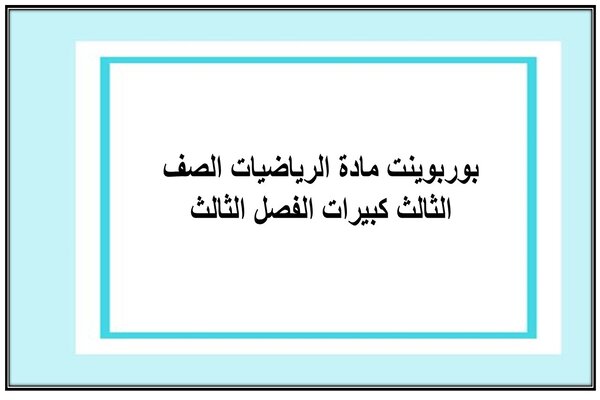 بوربوينت مادة الرياضيات الصف الثالث كبيرات الفصل الثالث